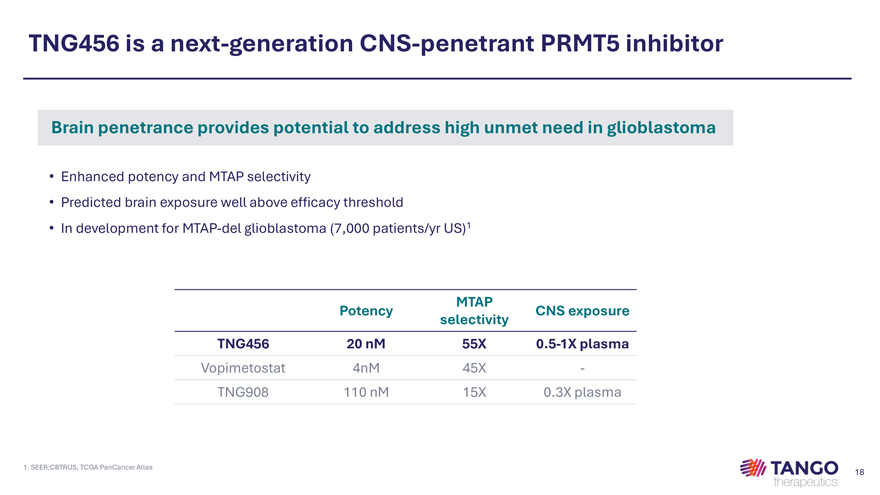 TNG456 is a next-generation CNS-penetrant PRMT5 inhibitor

Brain penetrance provides potential to address high unmet need in glioblastoma

• Enhanced potency and MTAP selectivity
• Predicted brain exposure well above efficacy threshold
• In development for MTAP-del glioblastoma (7,000 patients/yr US)$^1$

| | Potency | MTAP selectivity | CNS exposure |
|---|---|---|---|
| TNG456 | 20 nM | 55X | 0.5-1X plasma |
| Vopimetostat | 4nM | 45X | - |
| TNG908 | 110 nM | 15X | 0.3X plasma |

1. SEER;CBTRUS, TCGA PanCancer Atlas

TANGO therapeutics

18